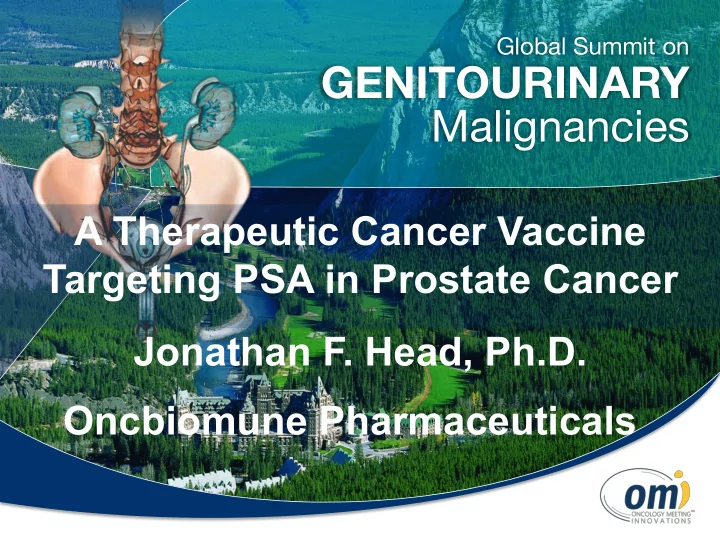 Global Summit on
GENITOURINARY
Malignancies

A Therapeutic Cancer Vaccine Targeting PSA in Prostate Cancer

Jonathan F. Head, Ph.D.

Oncbiomune Pharmaceuticals

omi
ONCOLOGY MEETING INNOVATIONS